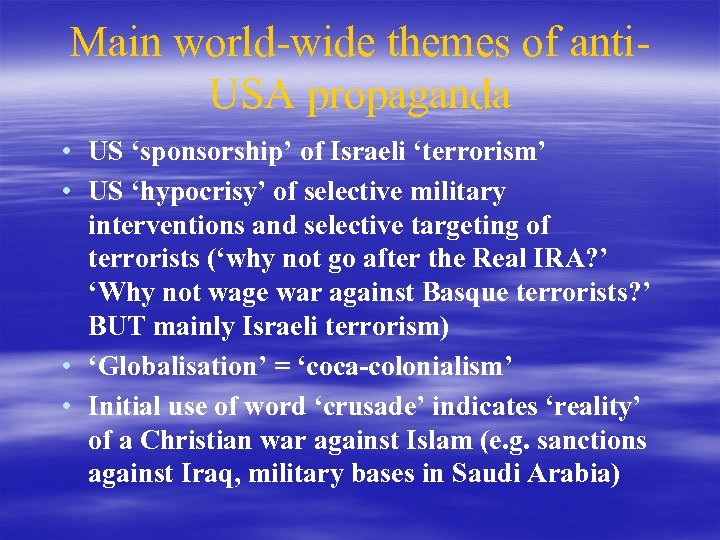 Main world-wide themes of anti-USA propaganda

• US ‘sponsorship’ of Israeli ‘terrorism’
• US ‘hypocrisy’ of selective military interventions and selective targeting of terrorists (‘why not go after the Real IRA?’ ‘Why not wage war against Basque terrorists?’ BUT mainly Israeli terrorism)
• ‘Globalisation’ = ‘coca-colonialism’
• Initial use of word ‘crusade’ indicates ‘reality’ of a Christian war against Islam (e.g. sanctions against Iraq, military bases in Saudi Arabia)